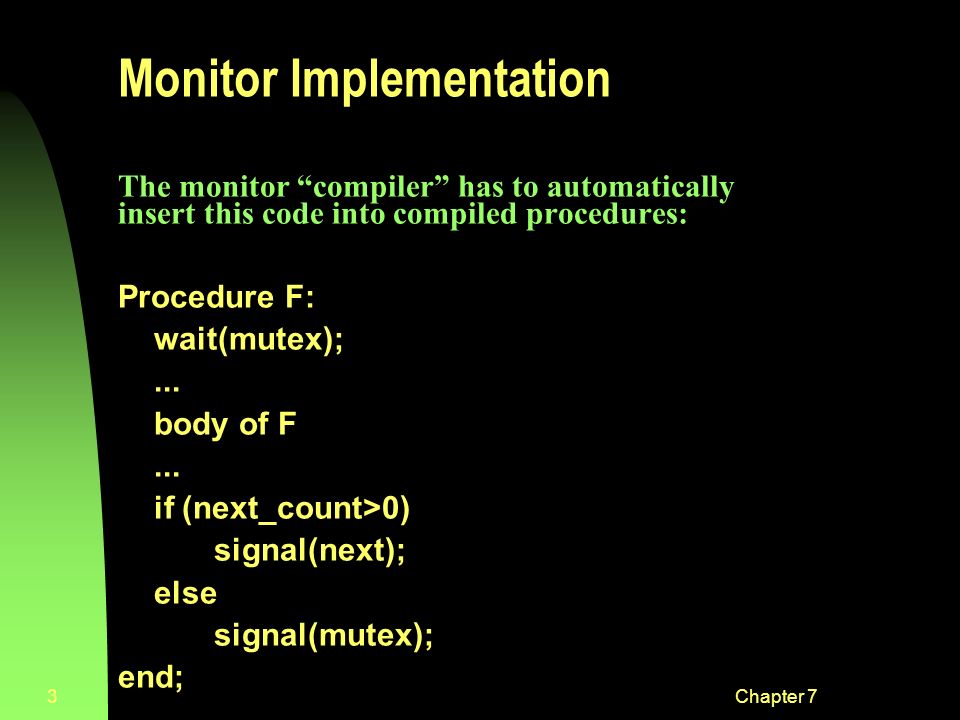 Monitor Implementation

The monitor “compiler” has to automatically insert this code into compiled procedures:

Procedure F:
wait(mutex);
...
body of F
...
if (next_count>0)
signal(next);
else
signal(mutex);
end;

3

Chapter 7